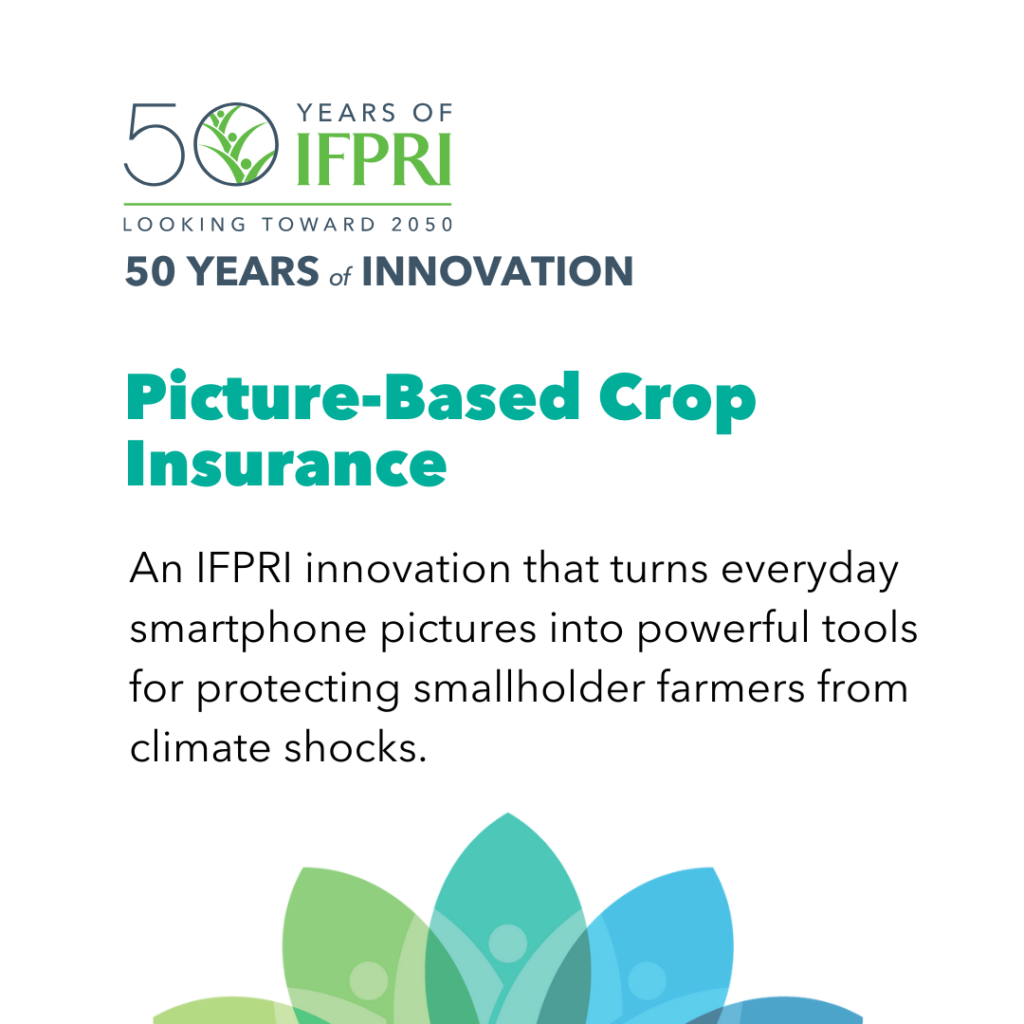 50 YEARS OF IFPRI

LOOKING TOWARD 2050

50 YEARS of INNOVATION

Picture-Based Crop Insurance

An IFPRI innovation that turns everyday smartphone pictures into powerful tools for protecting smallholder farmers from climate shocks.